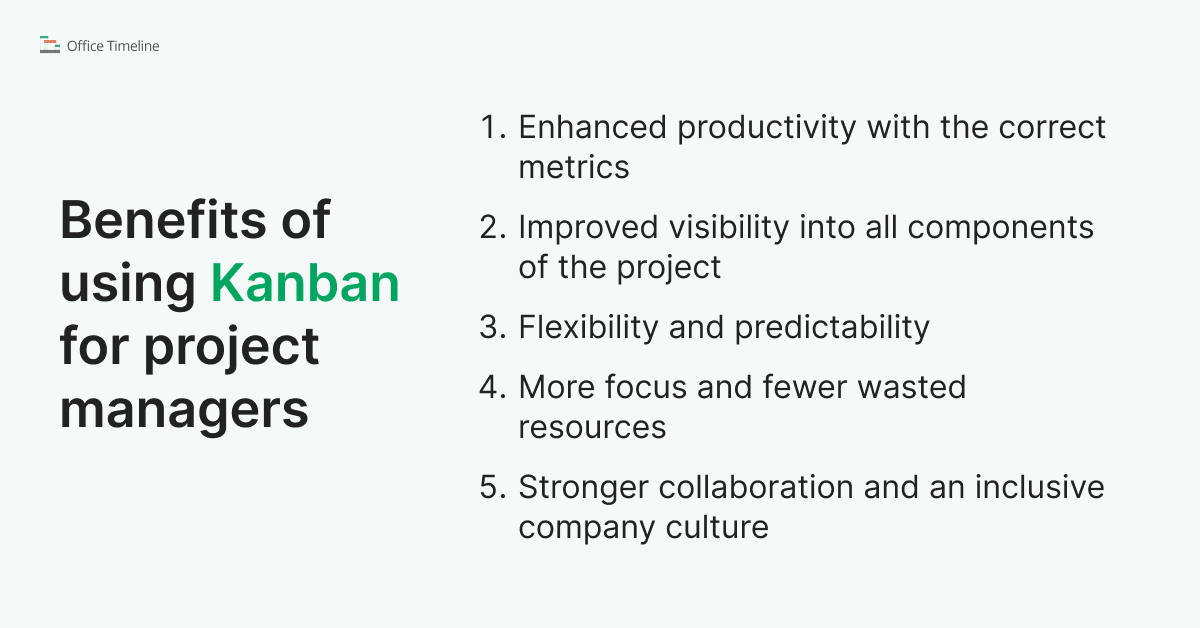 Office Timeline

Benefits of using Kanban for project managers

1. Enhanced productivity with the correct metrics
2. Improved visibility into all components of the project
3. Flexibility and predictability
4. More focus and fewer wasted resources
5. Stronger collaboration and an inclusive company culture